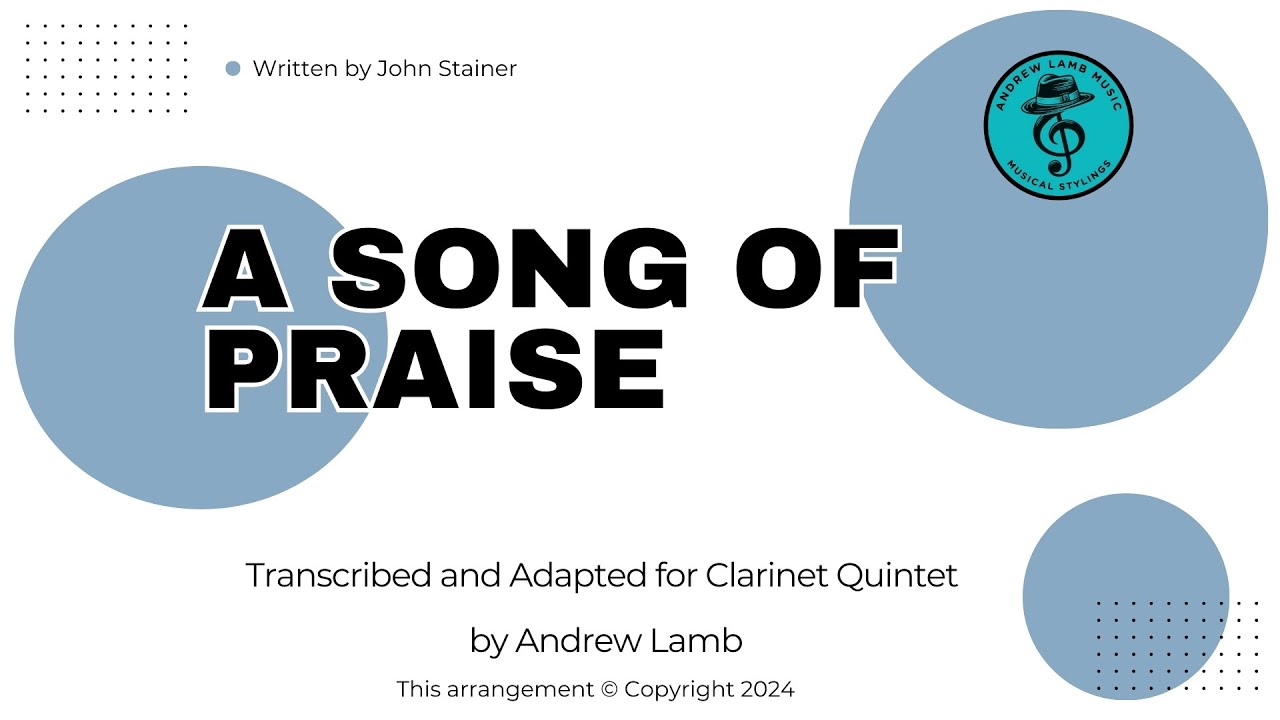 Written by John Stainer

ANDREW LAMB MUSIC
MUSICAL STYLINGS

A SONG OF PRAISE

Transcribed and Adapted for Clarinet Quintet

by Andrew Lamb

This arrangement © Copyright 2024